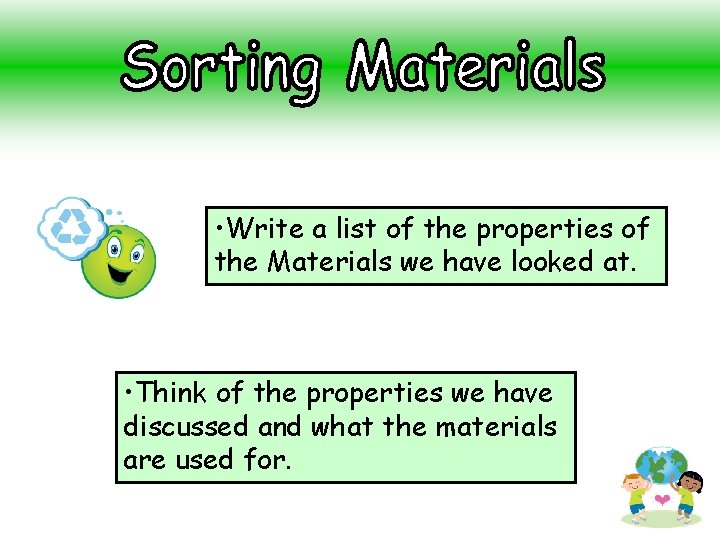 Sorting Materials

•Write a list of the properties of the Materials we have looked at.

•Think of the properties we have discussed and what the materials are used for.